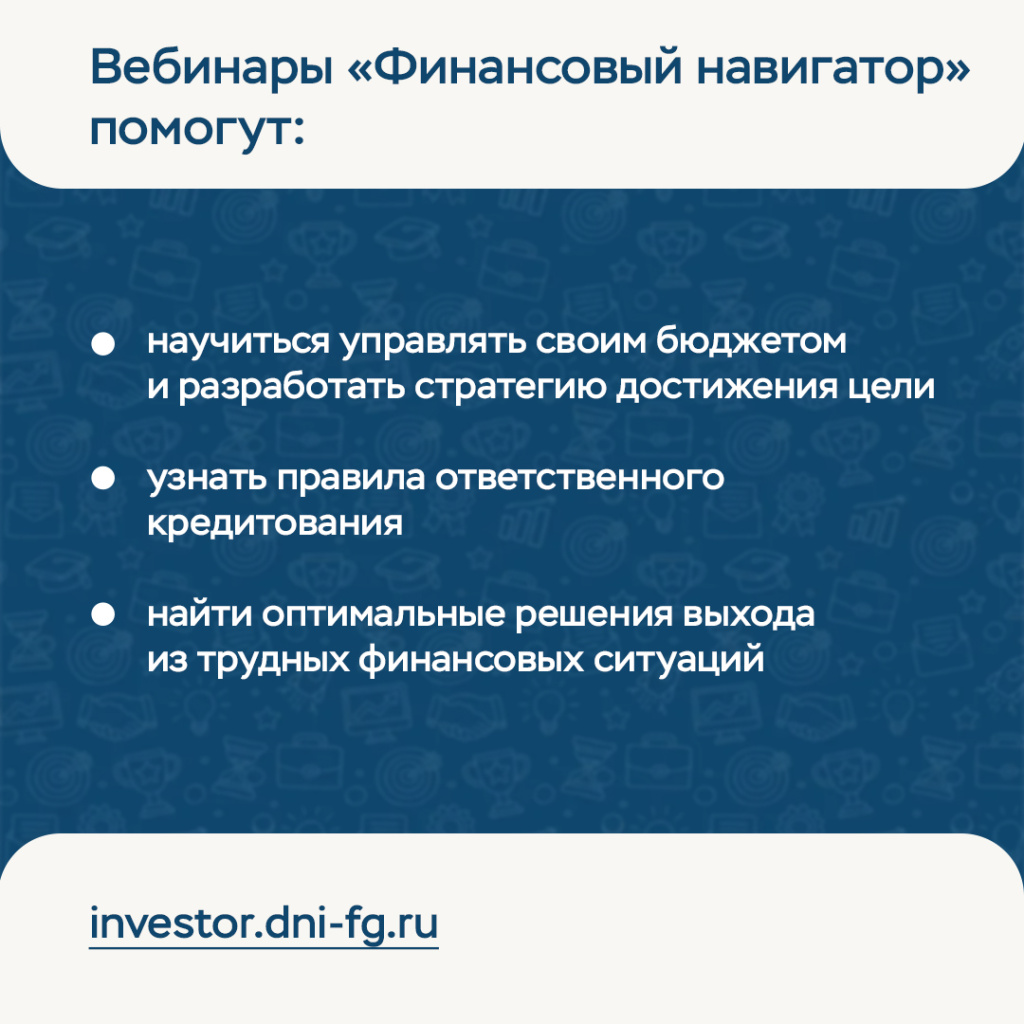 Вебинары «Финансовый навигатор» помогут:

• научиться управлять своим бюджетом и разработать стратегию достижения цели

• узнать правила ответственного кредитования

• найти оптимальные решения выхода из трудных финансовых ситуаций

investor.dni-fg.ru